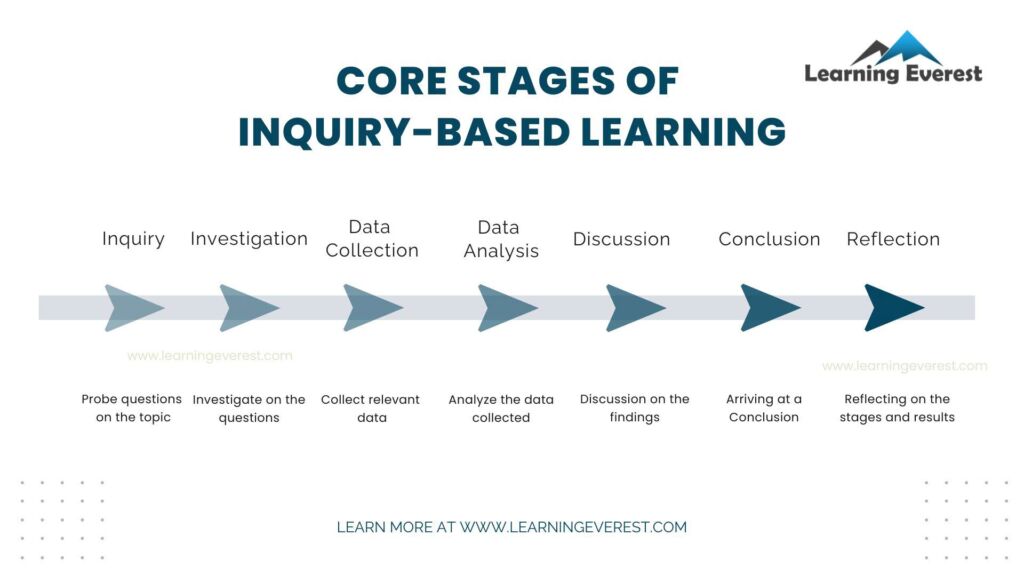 Learning Everest

CORE STAGES OF INQUIRY-BASED LEARNING

Inquiry

Investigation

Data Collection

Data Analysis

Discussion

Conclusion

Reflection

www.learningeverest.com

www.learningeverest.com

Probe questions on the topic

Investigate on the questions

Collect relevant data

Analyze the data collected

Discussion on the findings

Arriving at a Conclusion

Reflecting on the stages and results

LEARN MORE AT WWW.LEARNINGEVEREST.COM